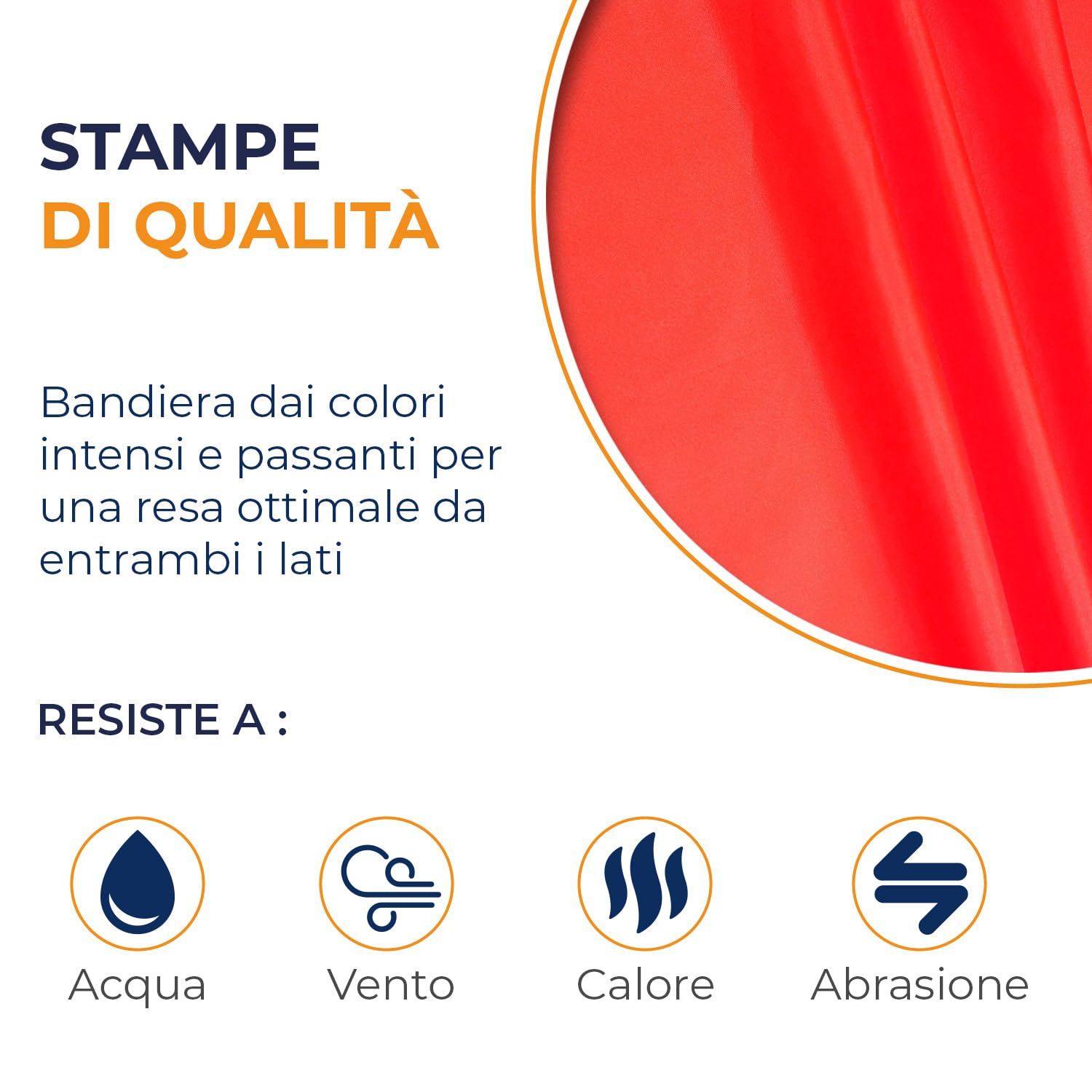 STAMPE
DI QUALITÀ

Bandiera dai colori intensi e passanti per una resa ottimale da entrambi i lati

RESISTE A :

Acqua

Vento

Calore

Abrasione